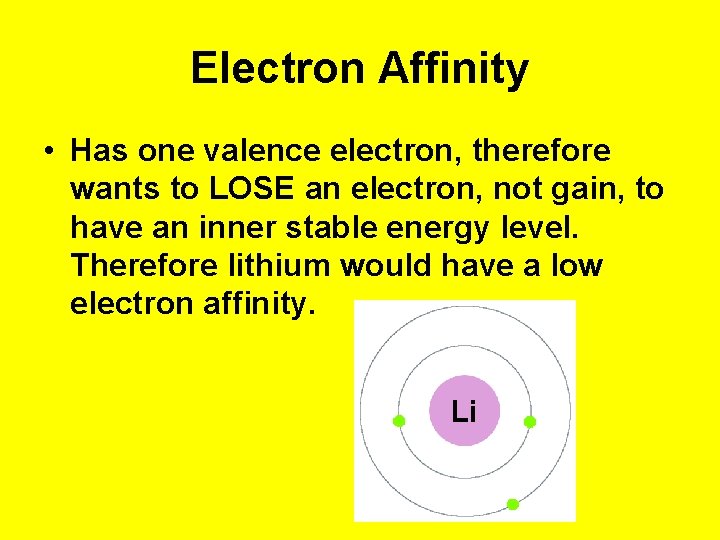 Electron Affinity

• Has one valence electron, therefore wants to LOSE an electron, not gain, to have an inner stable energy level. Therefore lithium would have a low electron affinity.

Li